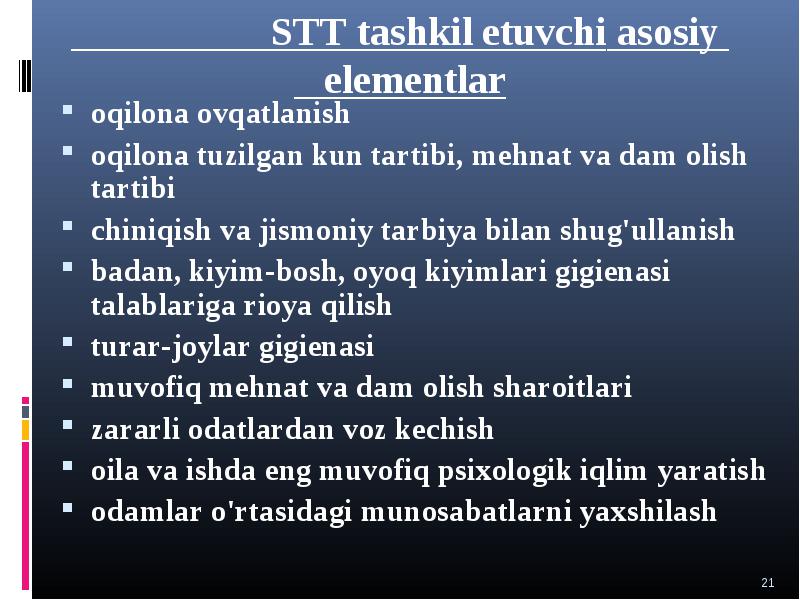 STT tashkil etuvchi asosiy elementlar

- oqilona ovqatlanish
- oqilona tuzilgan kun tartibi, mehnat va dam olish tartibi
- chiniqish va jismoniy tarbiya bilan shug'ullanish
- badan, kiyim-bosh, oyoq kiyimlari gigienasi talablariga rioya qilish
- turar-joylar gigienasi
- muvofiq mehnat va dam olish sharoitlari
- zararli odatlardan voz kechish
- oila va ishda eng muvofiq psixologik iqlim yaratish
- odamlar o'rtasidagi munosabatlarni yaxshilash

21